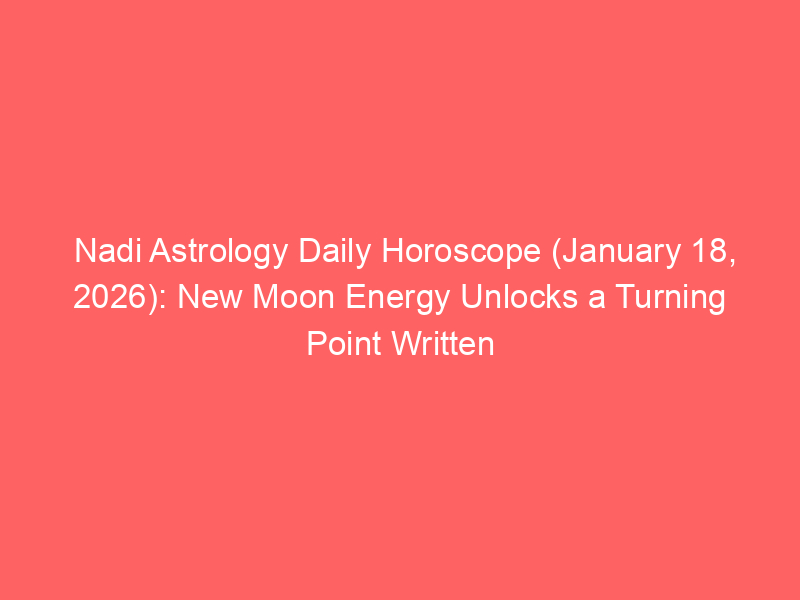 Nadi Astrology Daily Horoscope (January 18, 2026): New Moon Energy Unlocks a Turning Point Written